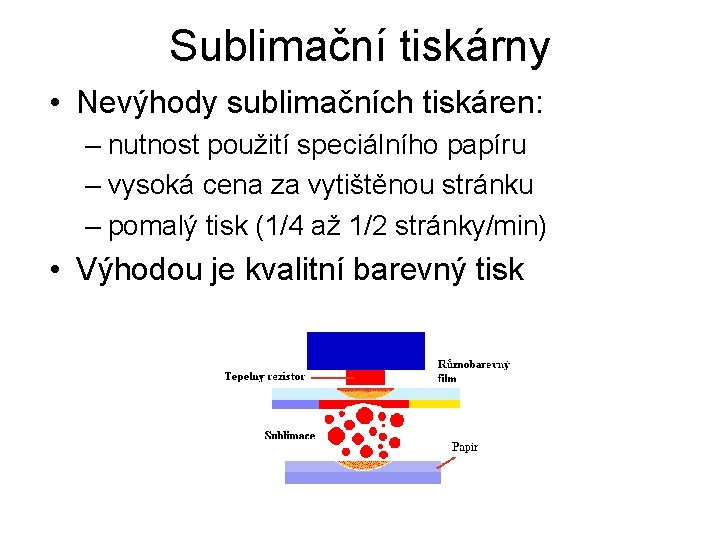 Sublimační tiskárny

• Nevýhody sublimačních tiskáren:
– nutnost použití speciálního papíru
– vysoká cena za vytištěnou stránku
– pomalý tisk (1/4 až 1/2 stránky/min)

• Výhodou je kvalitní barevný tisk

Tepelný rezistor
Různobarevný film
Sublimace
Papír